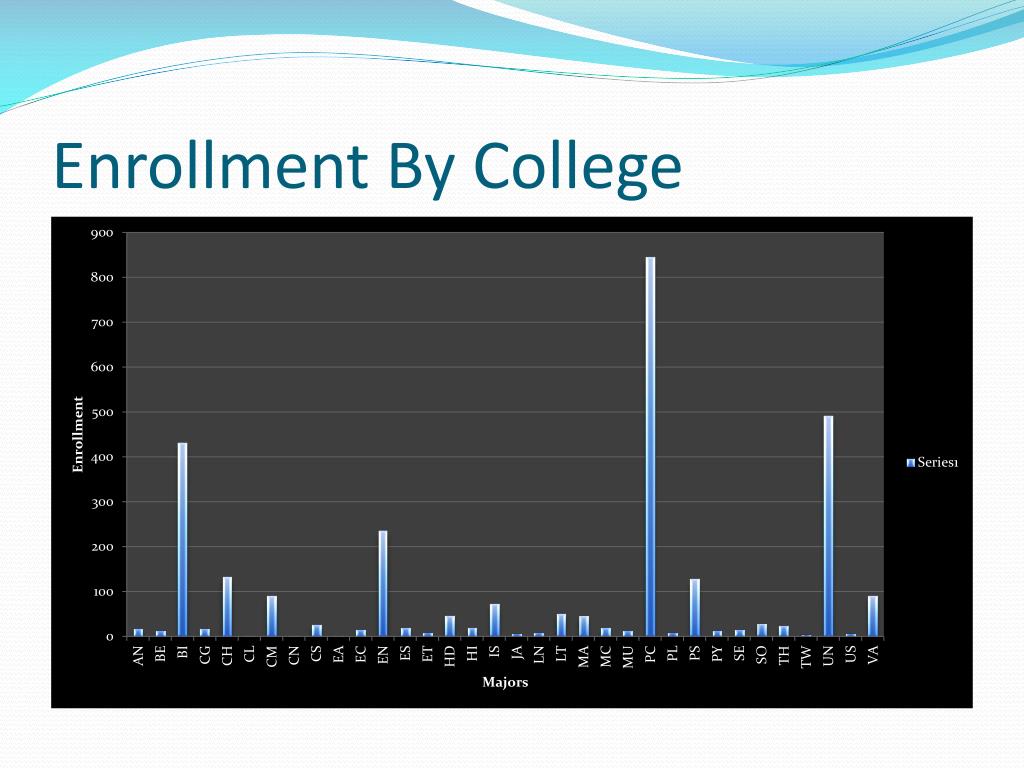 Enrollment By College

900
800
700
600
500
400
300
200
100
0

Enrollment

AN BE BI CG CH CL CM CN CS EA EC EN ES ET HD HI IS JA LN LT MA MC MU PC PL PS PY SE SO TH TW UN US VA

Majors

Series1